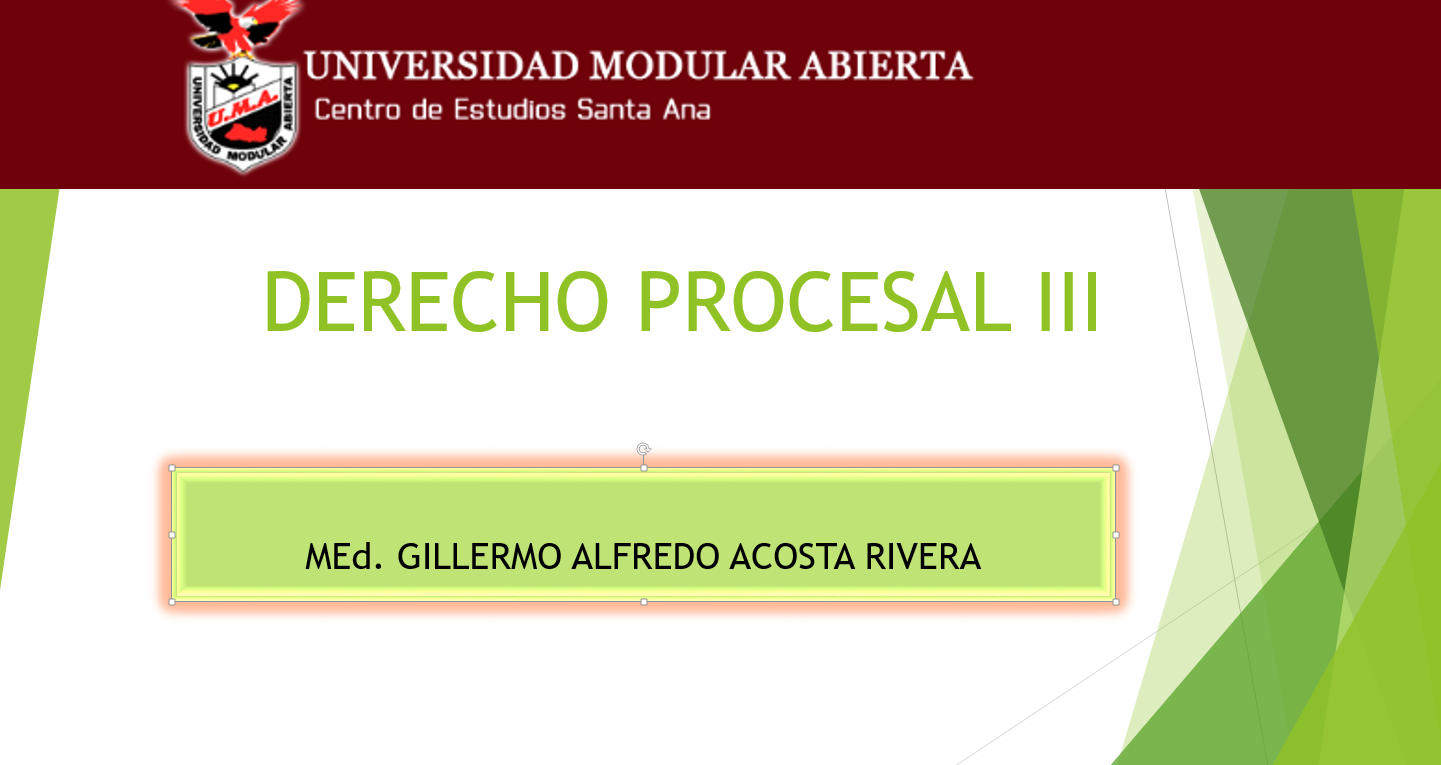 U.M.A.
UNIVERSIDAD MODULAR ABIERTA

UNIVERSIDAD MODULAR ABIERTA
Centro de Estudios Santa Ana

DERECHO PROCESAL III

MEd. GILLERMO ALFREDO ACOSTA RIVERA